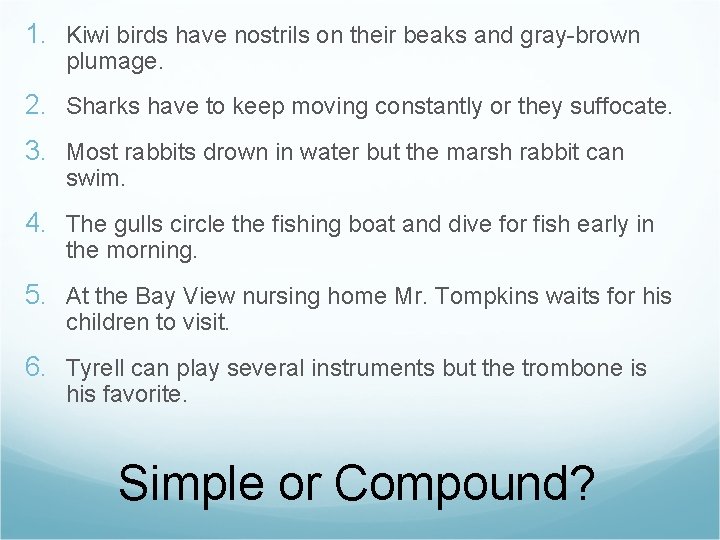 1. Kiwi birds have nostrils on their beaks and gray-brown plumage.

2. Sharks have to keep moving constantly or they suffocate.

3. Most rabbits drown in water but the marsh rabbit can swim.

4. The gulls circle the fishing boat and dive for fish early in the morning.

5. At the Bay View nursing home Mr. Tompkins waits for his children to visit.

6. Tyrell can play several instruments but the trombone is his favorite.

Simple or Compound?